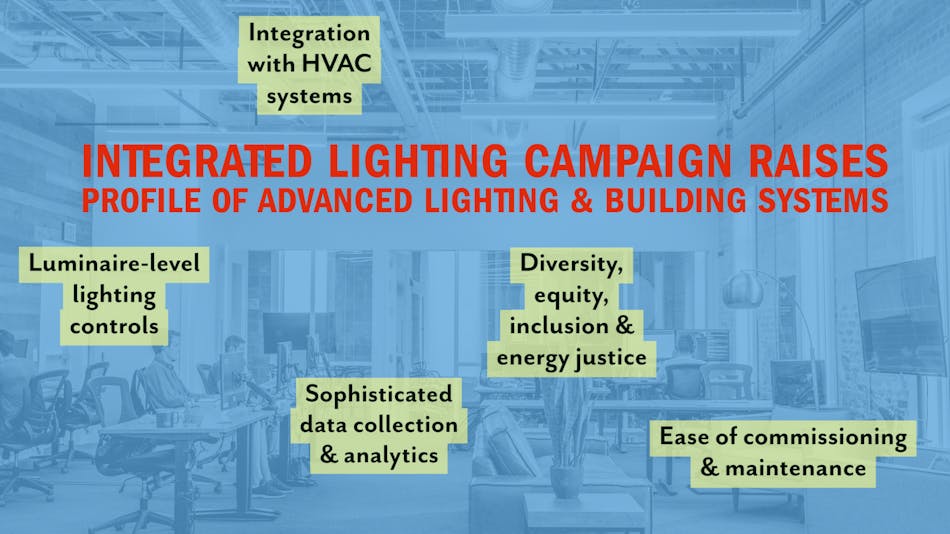 Integration with HVAC systems

INTEGRATED LIGHTING CAMPAIGN RAISES PROFILE OF ADVANCED LIGHTING & BUILDING SYSTEMS

Luminaire-level lighting controls

Diversity, equity, inclusion & energy justice

Sophisticated data collection & analytics

Ease of commissioning & maintenance